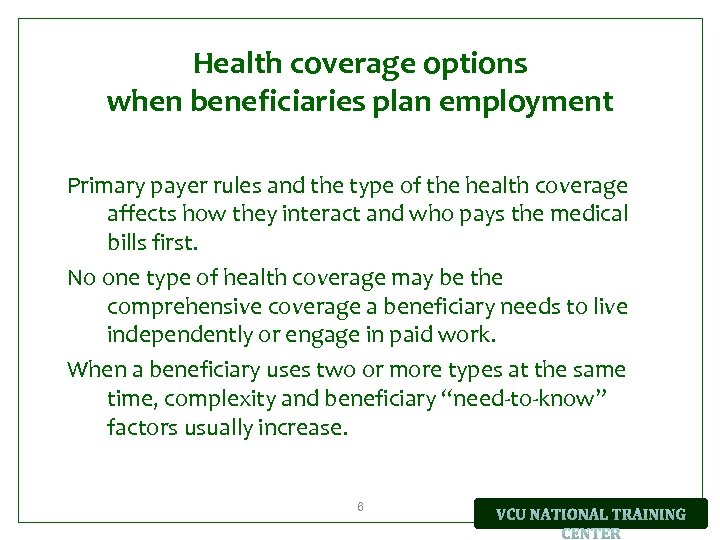 Health coverage options when beneficiaries plan employment

Primary payer rules and the type of the health coverage affects how they interact and who pays the medical bills first.

No one type of health coverage may be the comprehensive coverage a beneficiary needs to live independently or engage in paid work.

When a beneficiary uses two or more types at the same time, complexity and beneficiary "need-to-know" factors usually increase.

6

VCU NATIONAL TRAINING CENTER